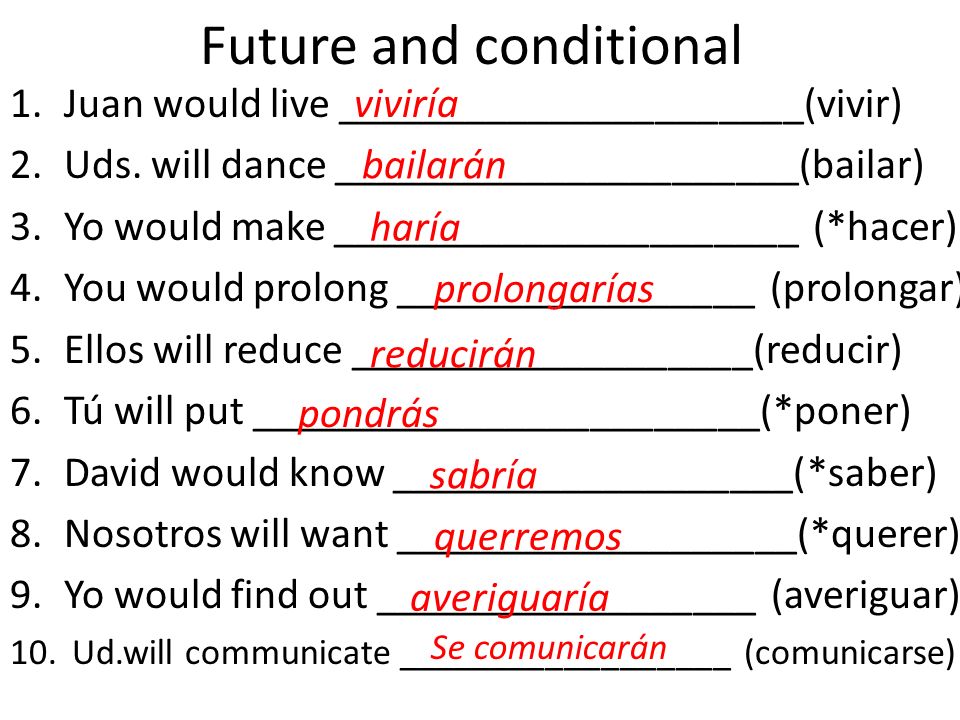 Future and conditional

1. Juan would live viviría (vivir)
2. Uds. will dance bailarán (bailar)
3. Yo would make haría (*hacer)
4. You would prolong prolongarías (prolongar)
5. Ellos will reduce reducirán (reducir)
6. Tú will put pondrás (*poner)
7. David would know sabría (*saber)
8. Nosotros will want querremos (*querer)
9. Yo would find out averiguaría (averiguar)
10. Ud.will communicate Se comunicarán (comunicarse)